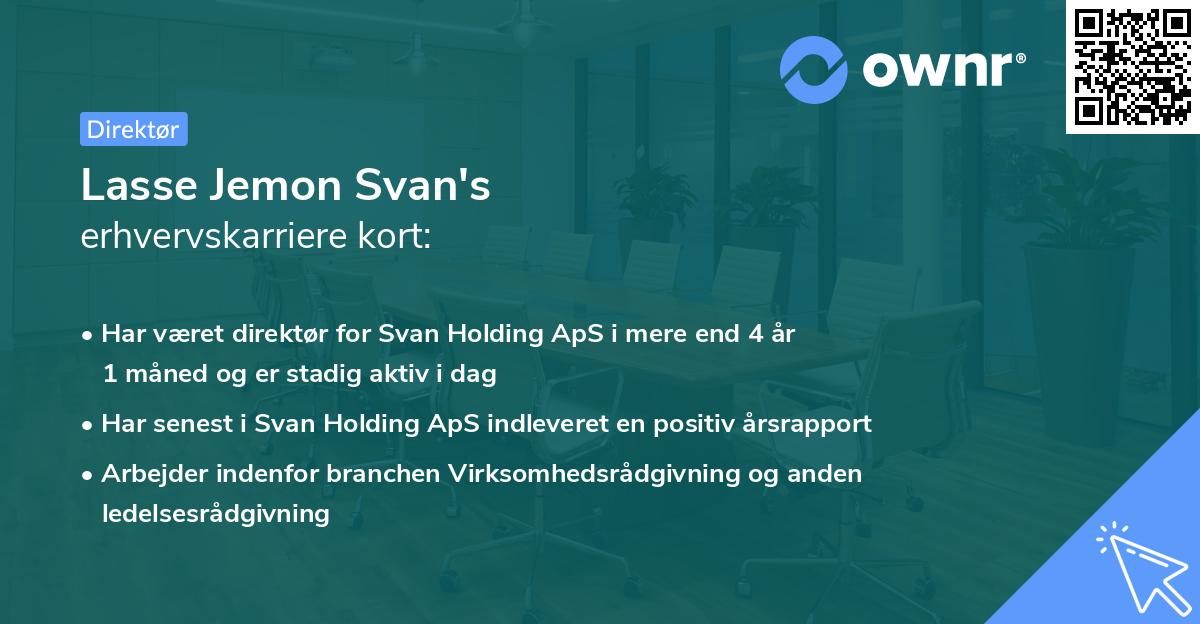 ownr®

Direktør

Lasse Jemon Svan's
erhvervskarriere kort:

• Har været direktør for Svan Holding ApS i mere end 4 år 1 måned og er stadig aktiv i dag
• Har senest i Svan Holding ApS indleveret en positiv årsrapport
• Arbejder indenfor branchen Virksomhedsrådgivning og anden ledelsesrådgivning